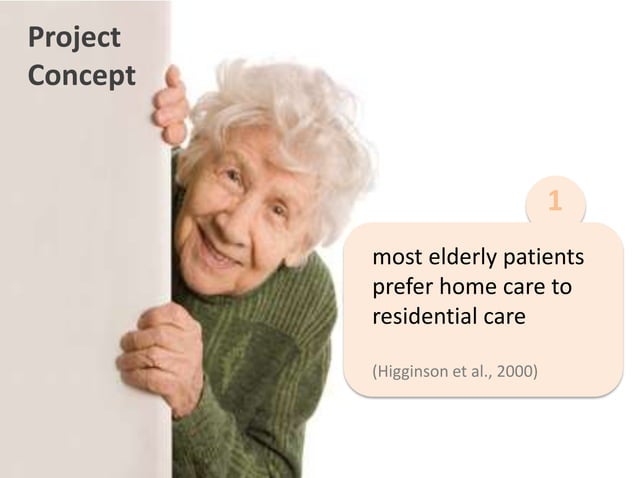 Project Concept

1

most elderly patients prefer home care to residential care

(Higginson et al., 2000)